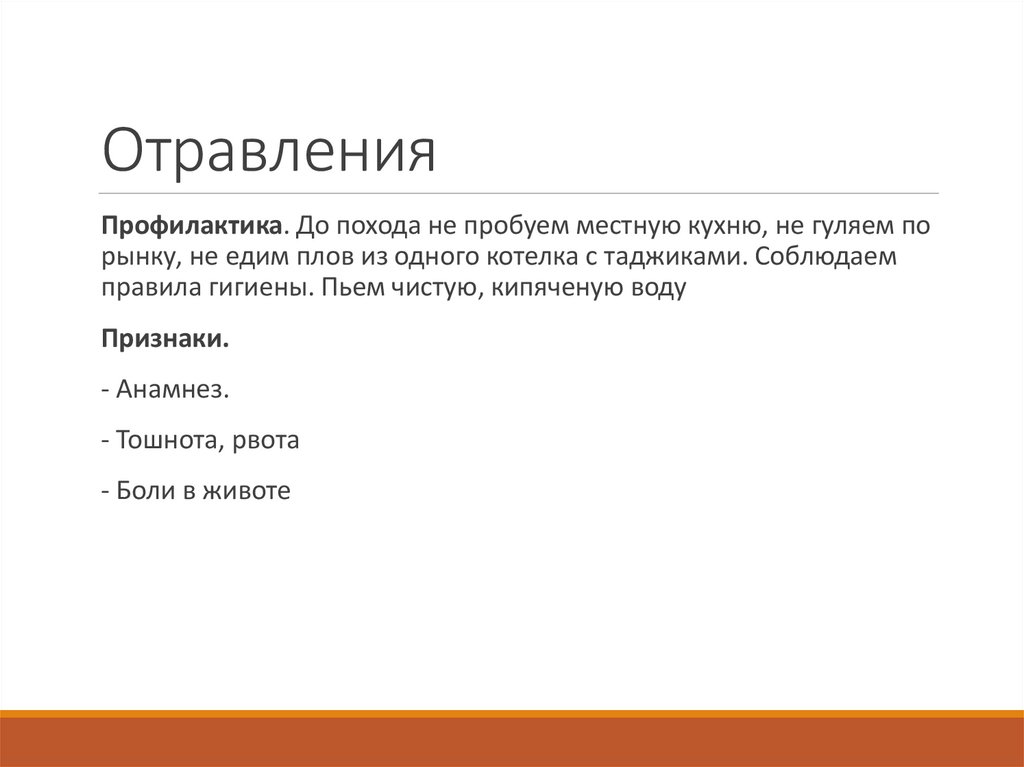 Отравления

Профилактика. До похода не пробуем местную кухню, не гуляем по рынку, не едим плов из одного котелка с таджиками. Соблюдаем правила гигиены. Пьем чистую, кипяченую воду

Признаки.

- Анамнез.

- Тошнота, рвота

- Боли в животе